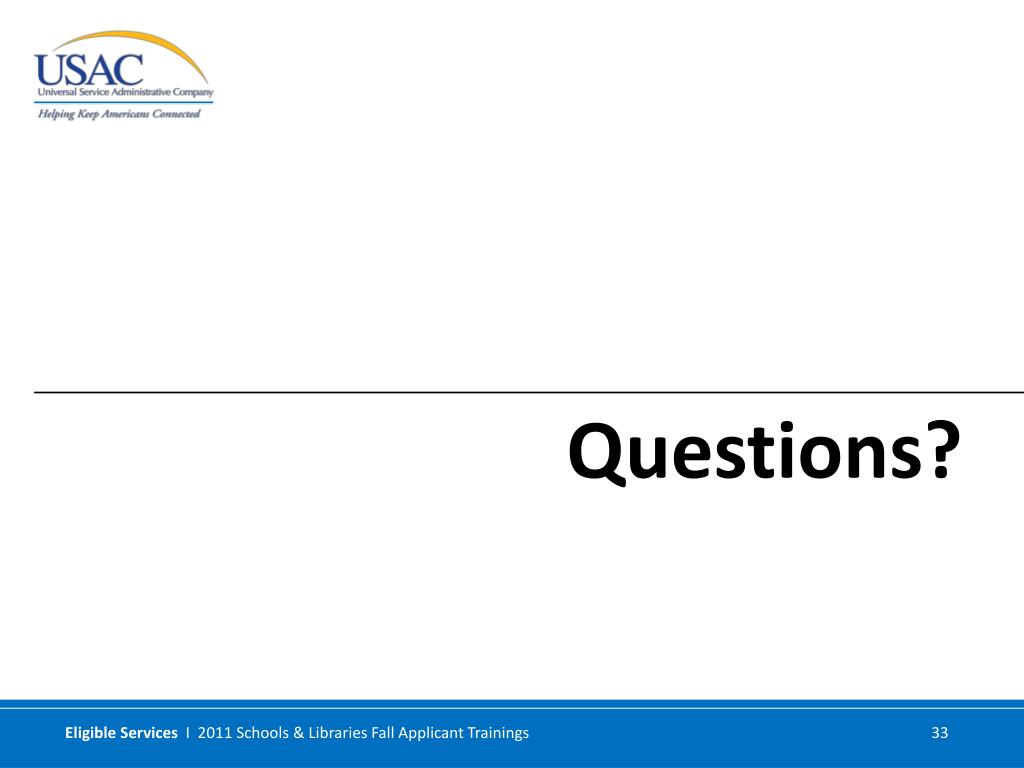 USAC
Universal Service Administrative Company
Helping Keep Americans Connected

Questions?

Eligible Services I 2011 Schools & Libraries Fall Applicant Trainings
33